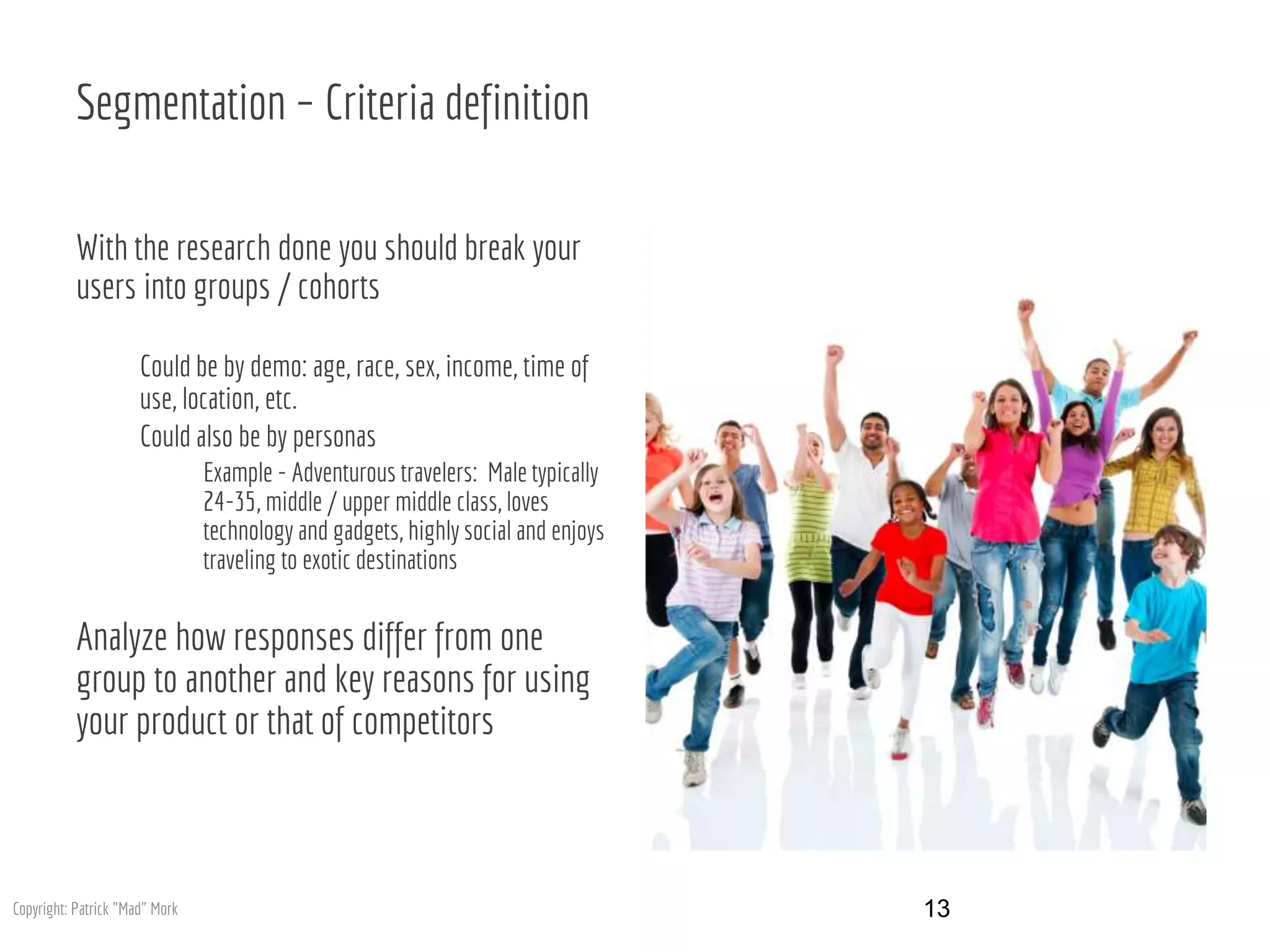 Segmentation – Criteria definition

With the research done you should break your users into groups / cohorts

Could be by demo: age, race, sex, income, time of use, location, etc.

Could also be by personas

Example - Adventurous travelers: Male typically 24-35, middle / upper middle class, loves technology and gadgets, highly social and enjoys traveling to exotic destinations

Analyze how responses differ from one group to another and key reasons for using your product or that of competitors

Copyright: Patrick "Mad" Mork

13